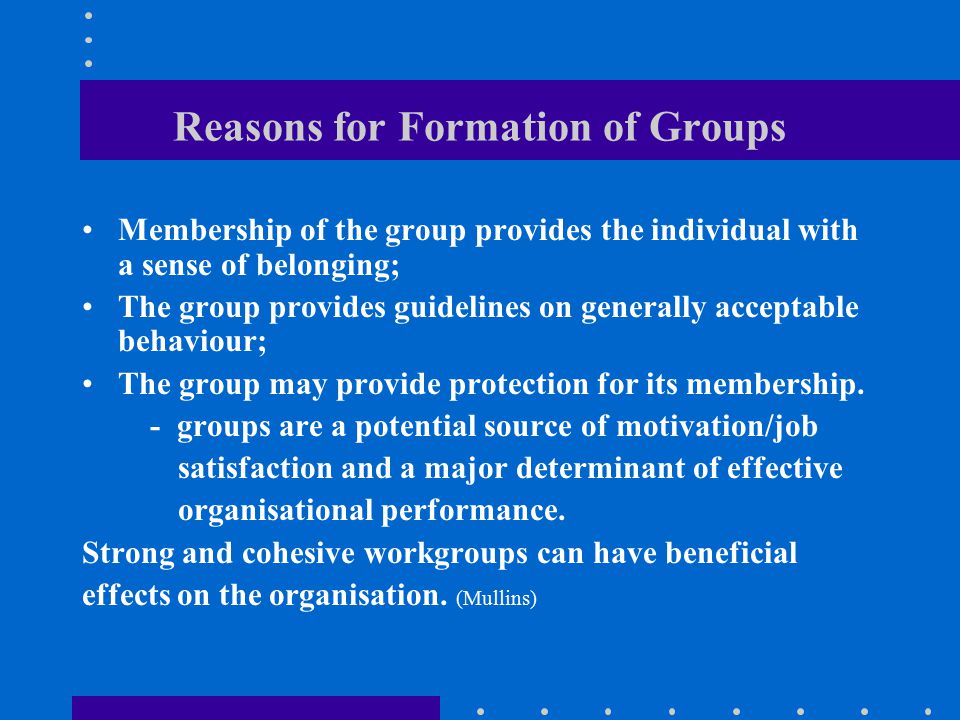 Reasons for Formation of Groups

• Membership of the group provides the individual with a sense of belonging;

• The group provides guidelines on generally acceptable behaviour;

• The group may provide protection for its membership.

- groups are a potential source of motivation/job satisfaction and a major determinant of effective organisational performance.

Strong and cohesive workgroups can have beneficial effects on the organisation. (Mullins)